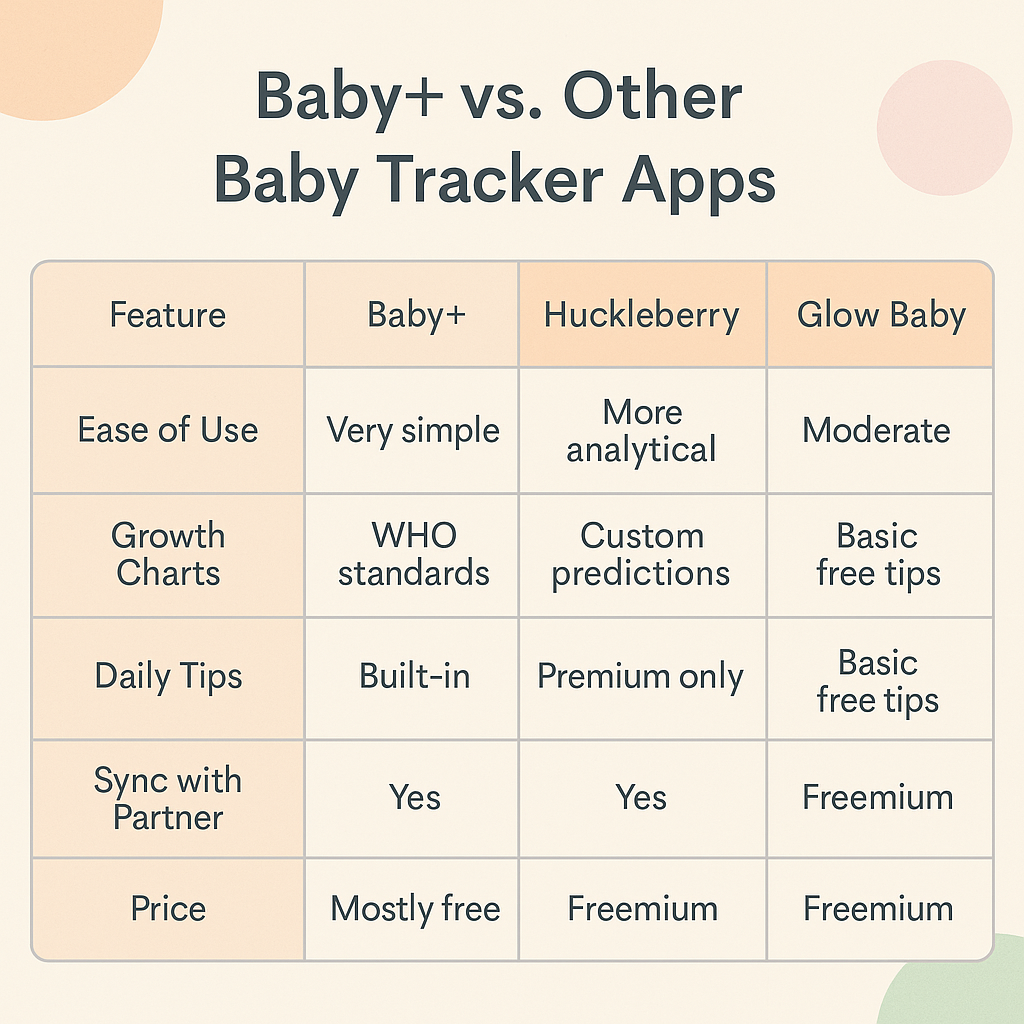 Baby+ vs. Other Baby Tracker Apps

| Feature | Baby+ | Huckleberry | Glow Baby |
|---|---|---|---|
| Ease of Use | Very simple | More analytical | Moderate |
| Growth Charts | WHO standards | Custom predictions | Basic free tips |
| Daily Tips | Built-in | Premium only | Basic free tips |
| Sync with Partner | Yes | Yes | Freemium |
| Price | Mostly free | Freemium | Freemium |